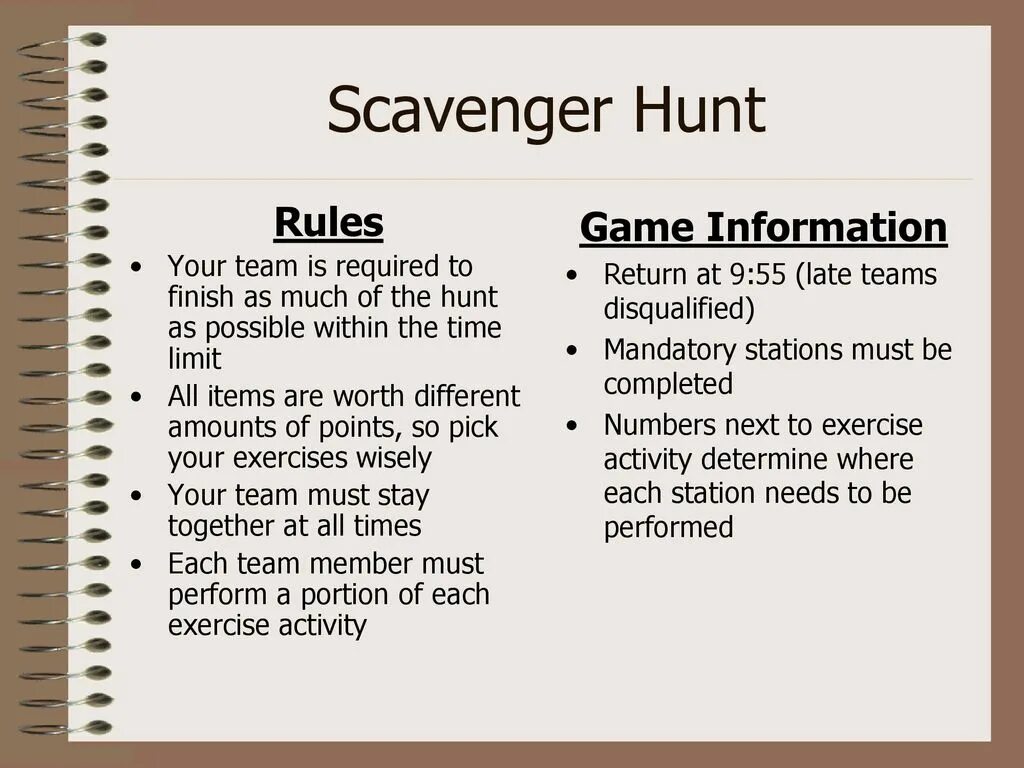 Scavenger Hunt

Rules

• Your team is required to finish as much of the hunt as possible within the time limit
• All items are worth different amounts of points, so pick your exercises wisely
• Your team must stay together at all times
• Each team member must perform a portion of each exercise activity

Game Information

• Return at 9:55 (late teams disqualified)
• Mandatory stations must be completed
• Numbers next to exercise activity determine where each station needs to be performed